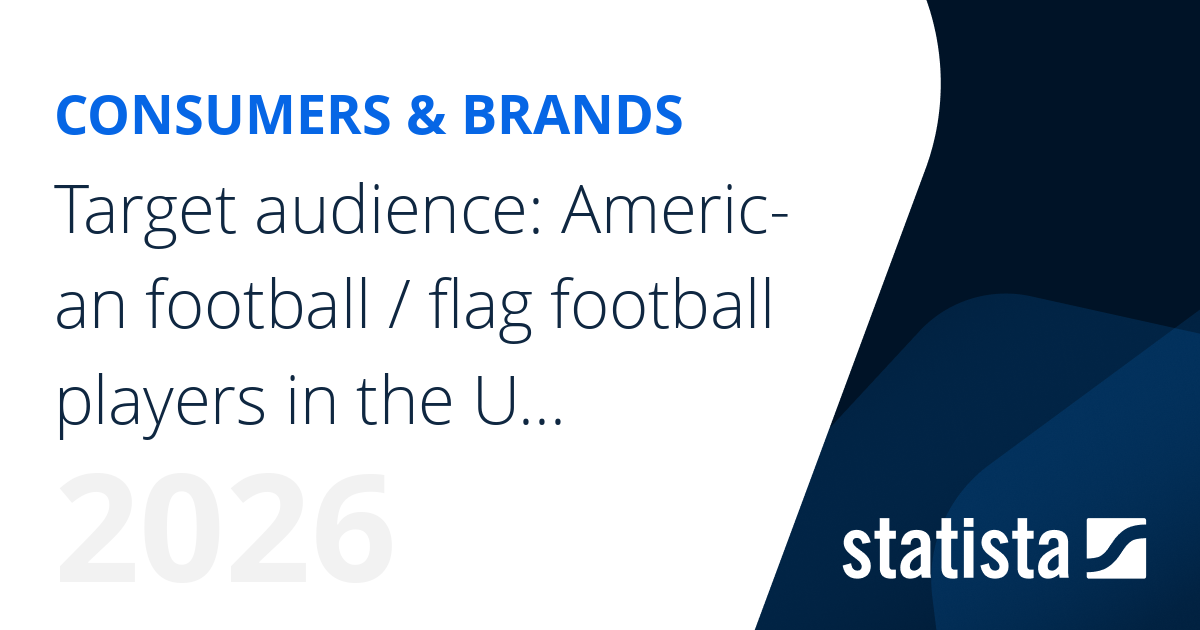 CONSUMERS & BRANDS

Target audience: American football / flag football players in the U...

2026

statista